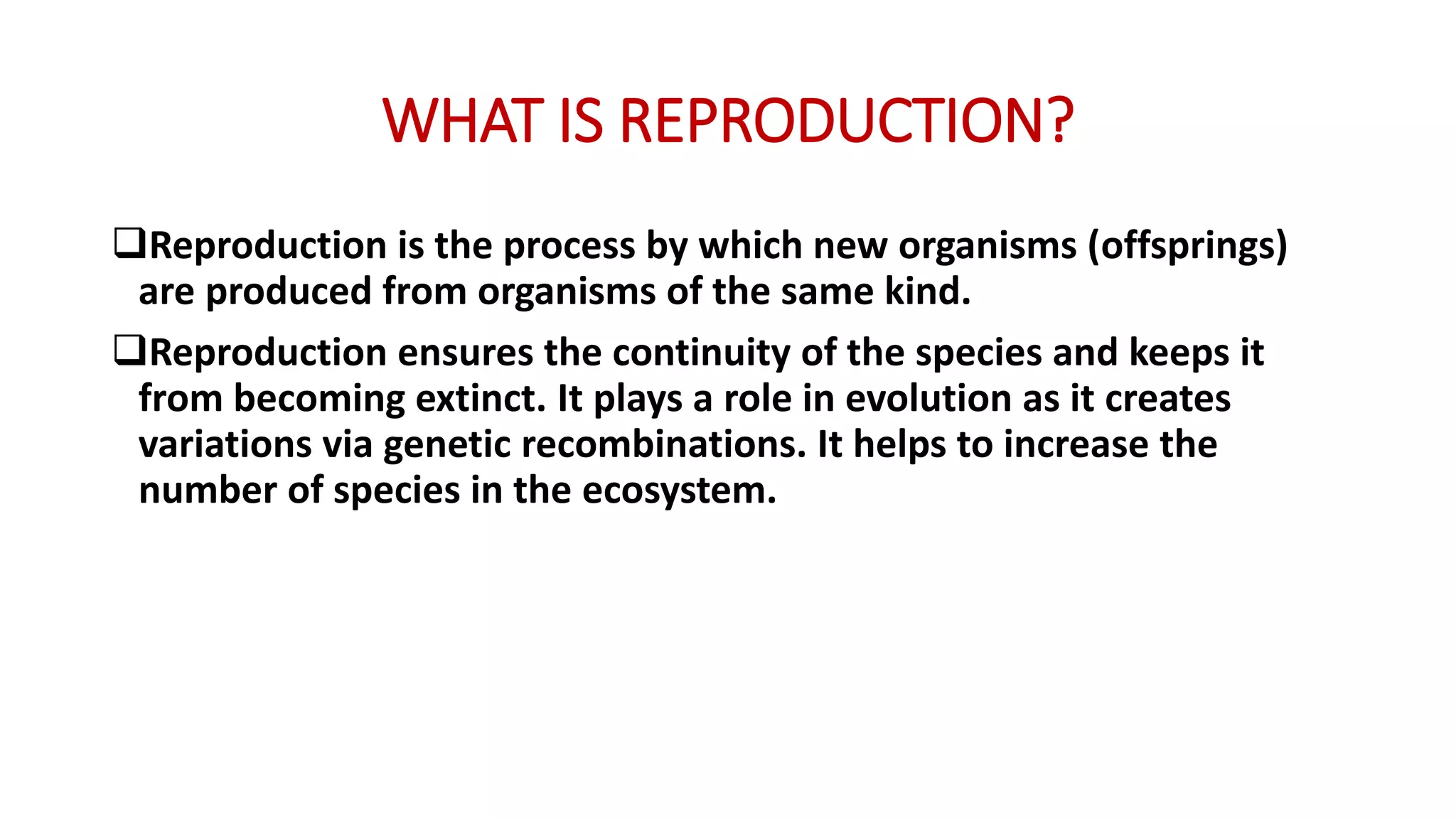 WHAT IS REPRODUCTION?

❑Reproduction is the process by which new organisms (offsprings) are produced from organisms of the same kind.

❑Reproduction ensures the continuity of the species and keeps it from becoming extinct. It plays a role in evolution as it creates variations via genetic recombinations. It helps to increase the number of species in the ecosystem.